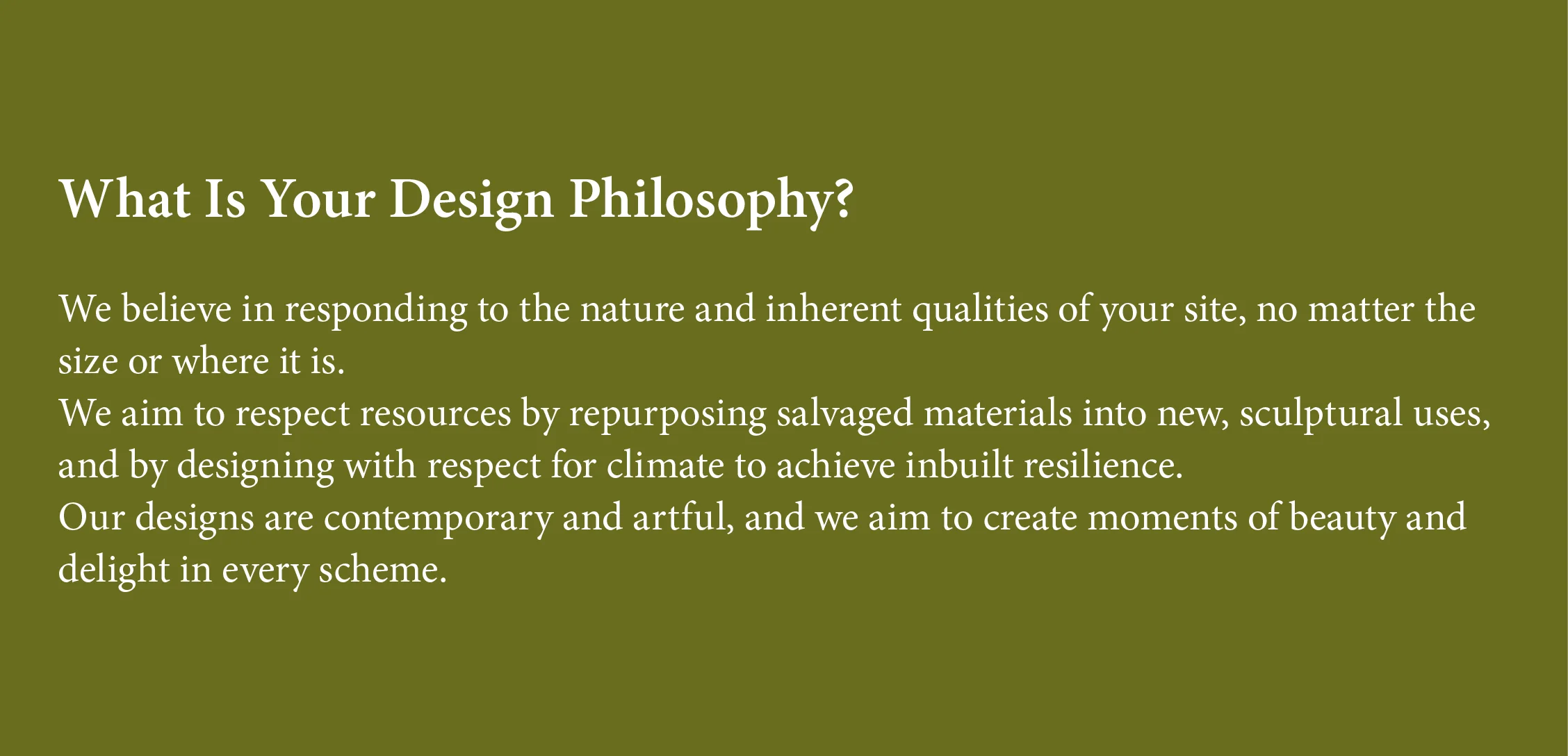 What Is Your Design Philosophy?

We believe in responding to the nature and inherent qualities of your site, no matter the size or where it is.
We aim to respect resources by repurposing salvaged materials into new, sculptural uses, and by designing with respect for climate to achieve inbuilt resilience.
Our designs are contemporary and artful, and we aim to create moments of beauty and delight in every scheme.